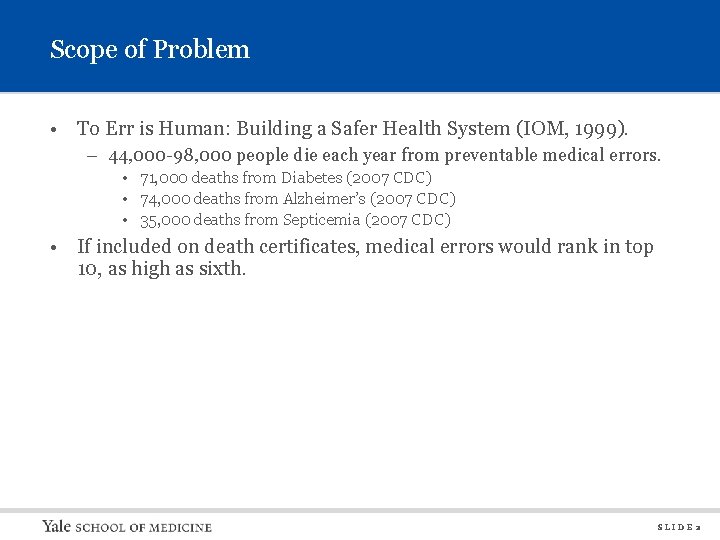 Scope of Problem

• To Err is Human: Building a Safer Health System (IOM, 1999).
– 44,000-98,000 people die each year from preventable medical errors.
• 71,000 deaths from Diabetes (2007 CDC)
• 74,000 deaths from Alzheimer's (2007 CDC)
• 35,000 deaths from Septicemia (2007 CDC)
• If included on death certificates, medical errors would rank in top 10, as high as sixth.

Yale SCHOOL OF MEDICINE

SLIDE 2